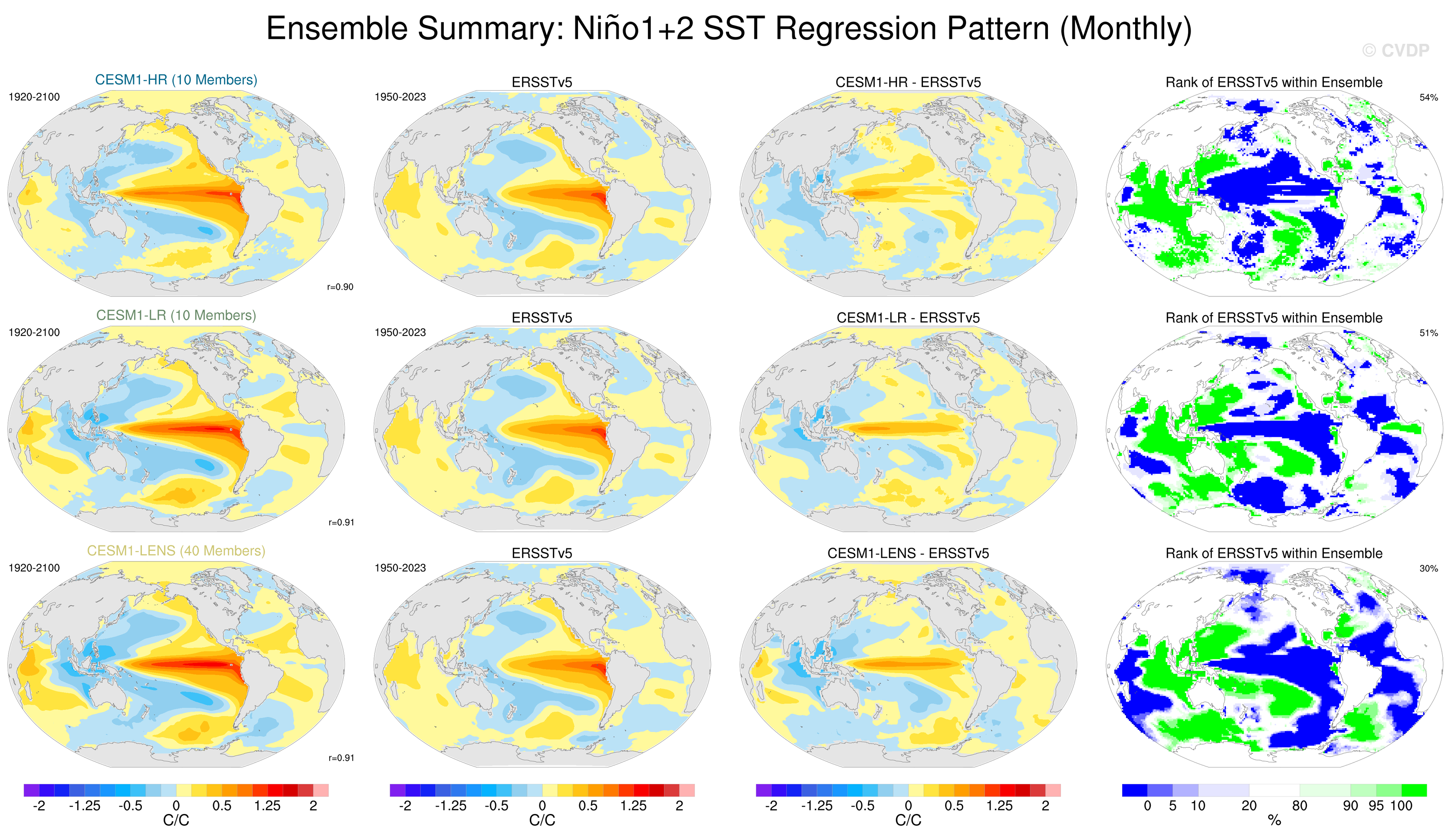 Ensemble Summary: Niño1+2 SST Regression Pattern (Monthly)

© CVDP

CESM1-HR (10 Members)

1920-2100

r=0.90

ERSSTv5

1950-2023

CESM1-HR - ERSSTv5

Rank of ERSSTv5 within Ensemble

54%

CESM1-LR (10 Members)

1920-2100

r=0.91

ERSSTv5

1950-2023

CESM1-LR - ERSSTv5

Rank of ERSSTv5 within Ensemble

51%

CESM1-LENS (40 Members)

1920-2100

r=0.91

ERSSTv5

1950-2023

CESM1-LENS - ERSSTv5

Rank of ERSSTv5 within Ensemble

30%

-2 -1.25 -0.5 0 0.5 1.25 2
C/C

-2 -1.25 -0.5 0 0.5 1.25 2
C/C

-2 -1.25 -0.5 0 0.5 1.25 2
C/C

0 5 10 20 80 90 95 100
%